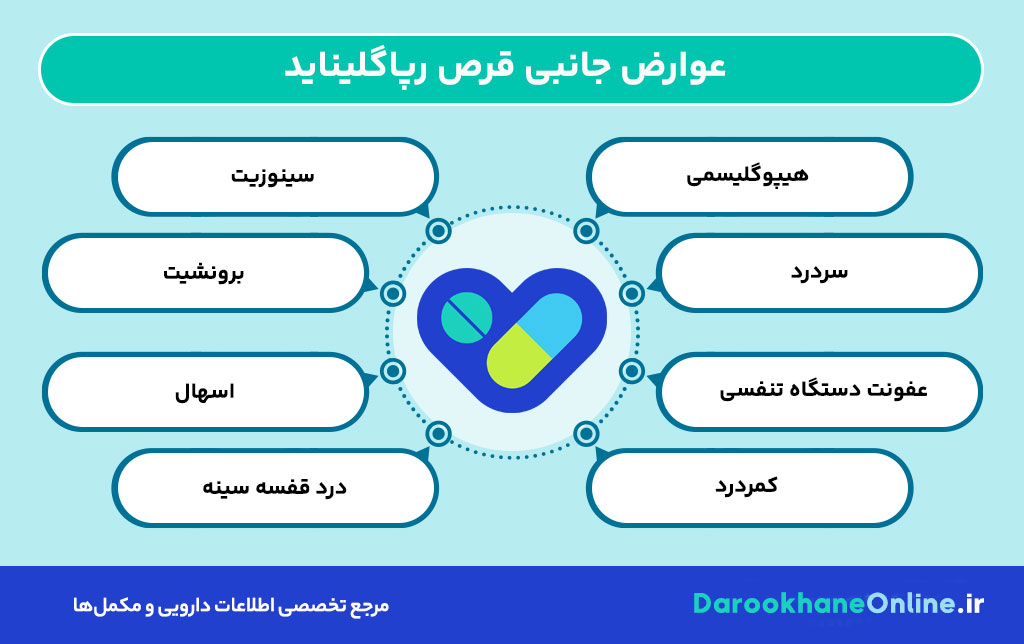 عوارض جانبی قرص رپاگلیناید

هیپوگلیسمی

سردرد

عفونت دستگاه تنفسی

کمردرد

سینوزیت

برونشیت

اسهال

درد قفسه سینه

DarookhaneOnline.ir

مرجع تخصصی اطلاعات دارویی و مکمل‌ها